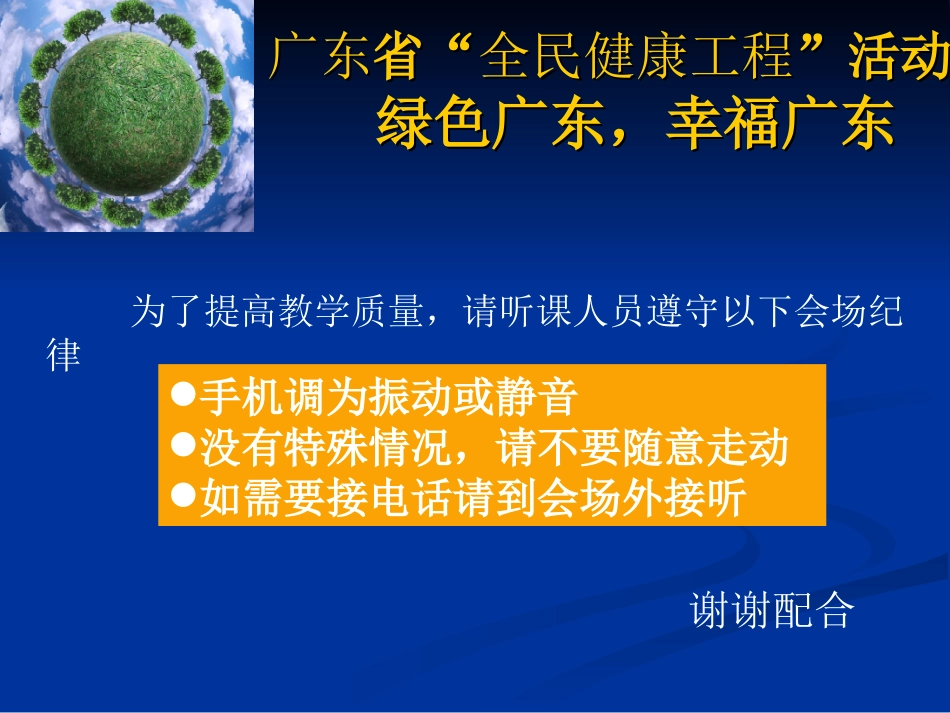 广东省“全民健康工程”活动
绿色广东，幸福广东

为了提高教学质量，请听课人员遵守以下会场纪律

●手机调为振动或静音
●没有特殊情况，请不要随意走动
●如需要接电话请到会场外接听

谢谢配合